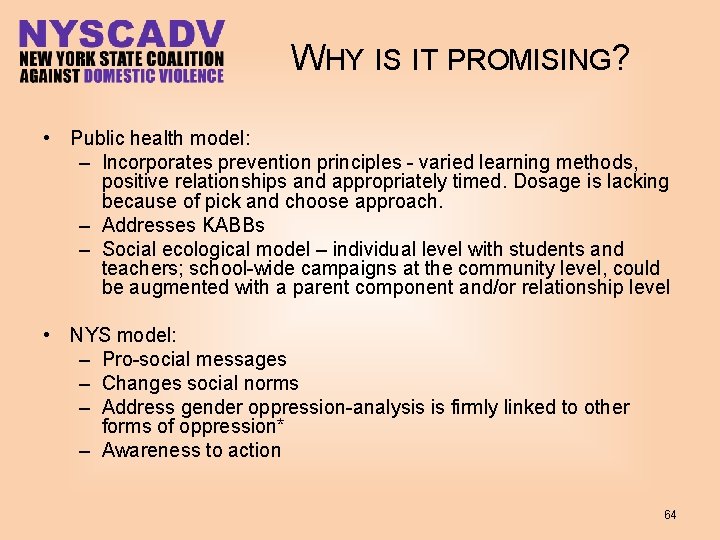 NYSCADV
NEW YORK STATE COALITION AGAINST DOMESTIC VIOLENCE

WHY IS IT PROMISING?

• Public health model:
– Incorporates prevention principles - varied learning methods, positive relationships and appropriately timed. Dosage is lacking because of pick and choose approach.
– Addresses KABBs
– Social ecological model – individual level with students and teachers; school-wide campaigns at the community level, could be augmented with a parent component and/or relationship level

• NYS model:
– Pro-social messages
– Changes social norms
– Address gender oppression-analysis is firmly linked to other forms of oppression*
– Awareness to action

64